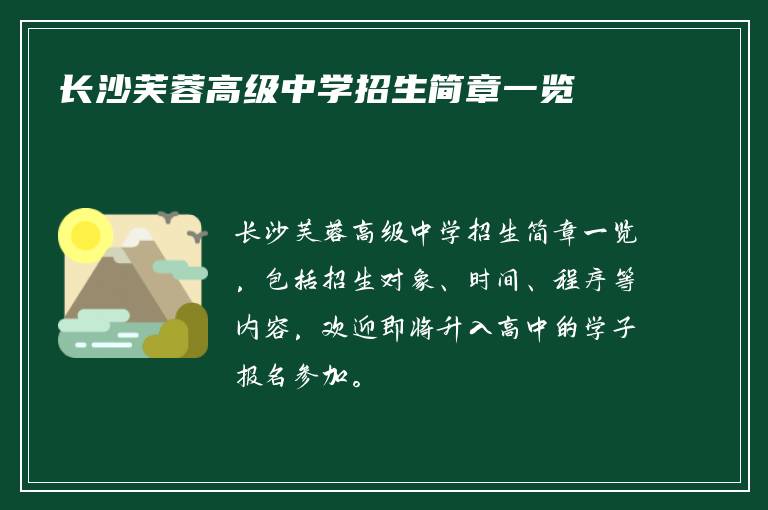 长沙芙蓉高级中学招生简章一览

长沙芙蓉高级中学招生简章一览，包括招生对象、时间、程序等内容，欢迎即将升入高中的学子报名参加。